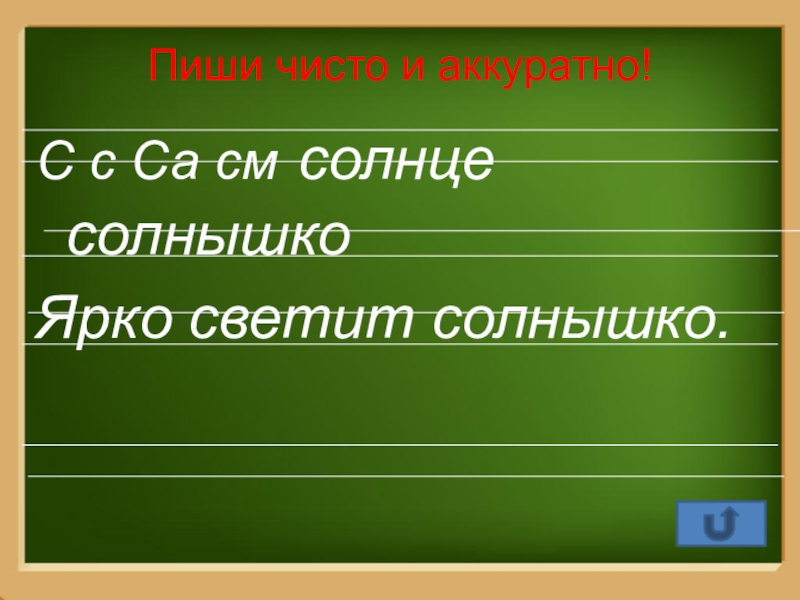 Пиши чисто и аккуратно!

С с Са см солнце

солнышко

Ярко светит солнышко.